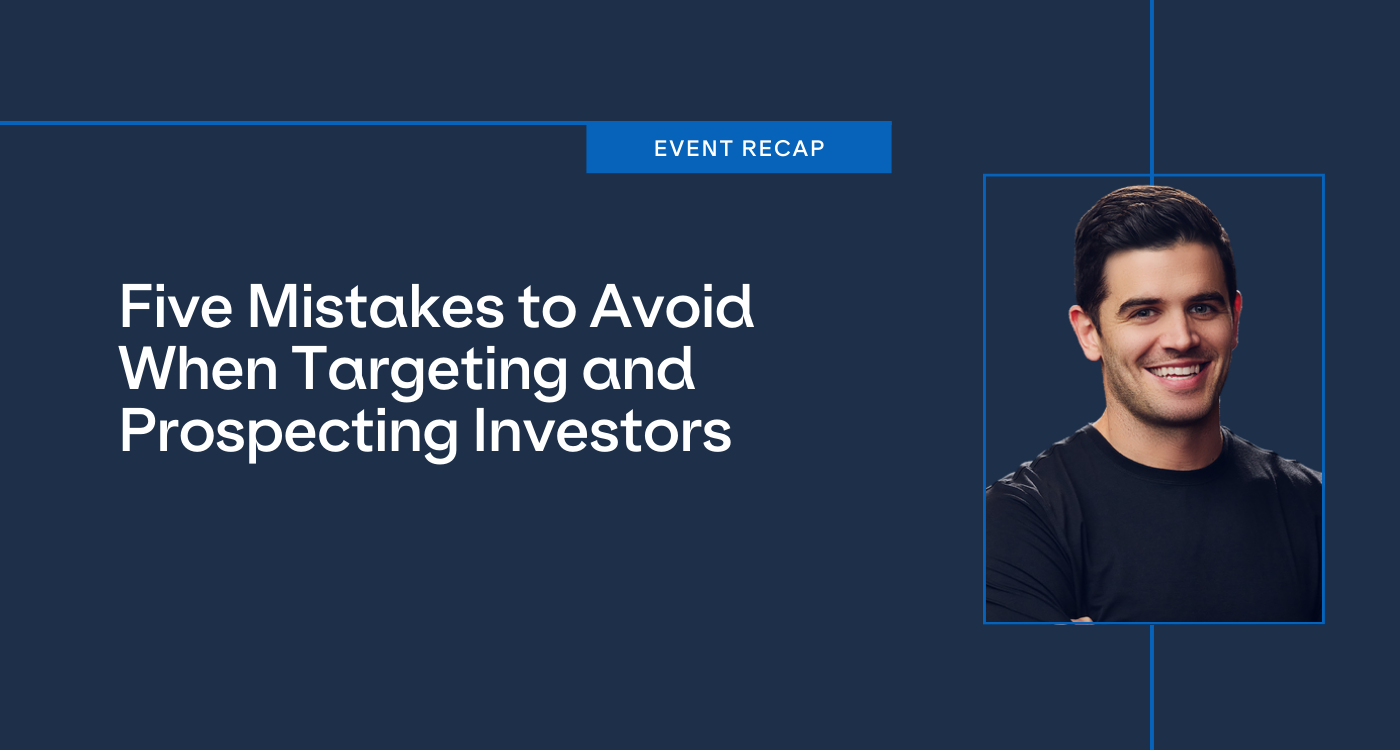 EVENT RECAP

Five Mistakes to Avoid When Targeting and Prospecting Investors